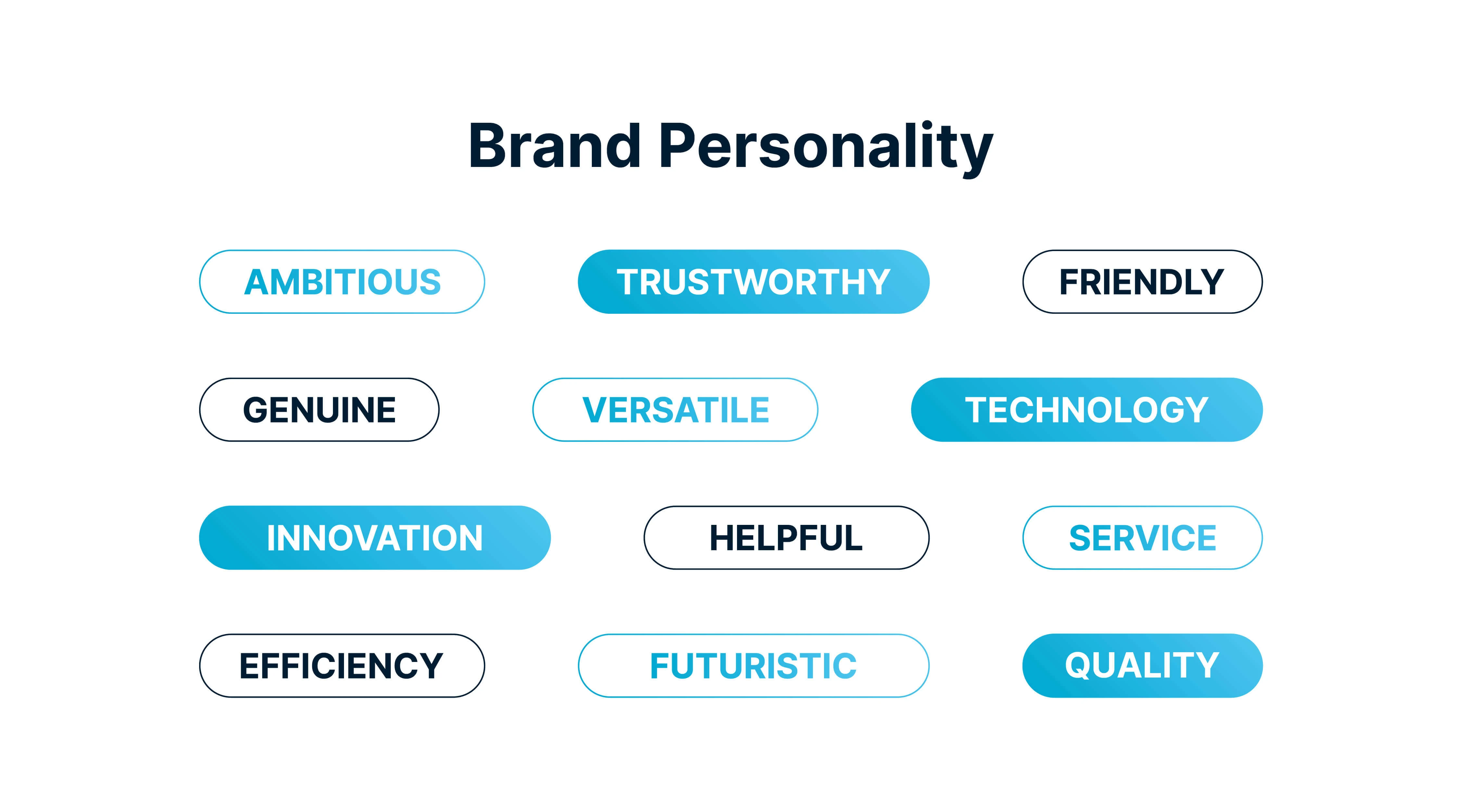 Brand Personality

AMBITIOUS

TRUSTWORTHY

FRIENDLY

GENUINE

VERSATILE

TECHNOLOGY

INNOVATION

HELPFUL

SERVICE

EFFICIENCY

FUTURISTIC

QUALITY